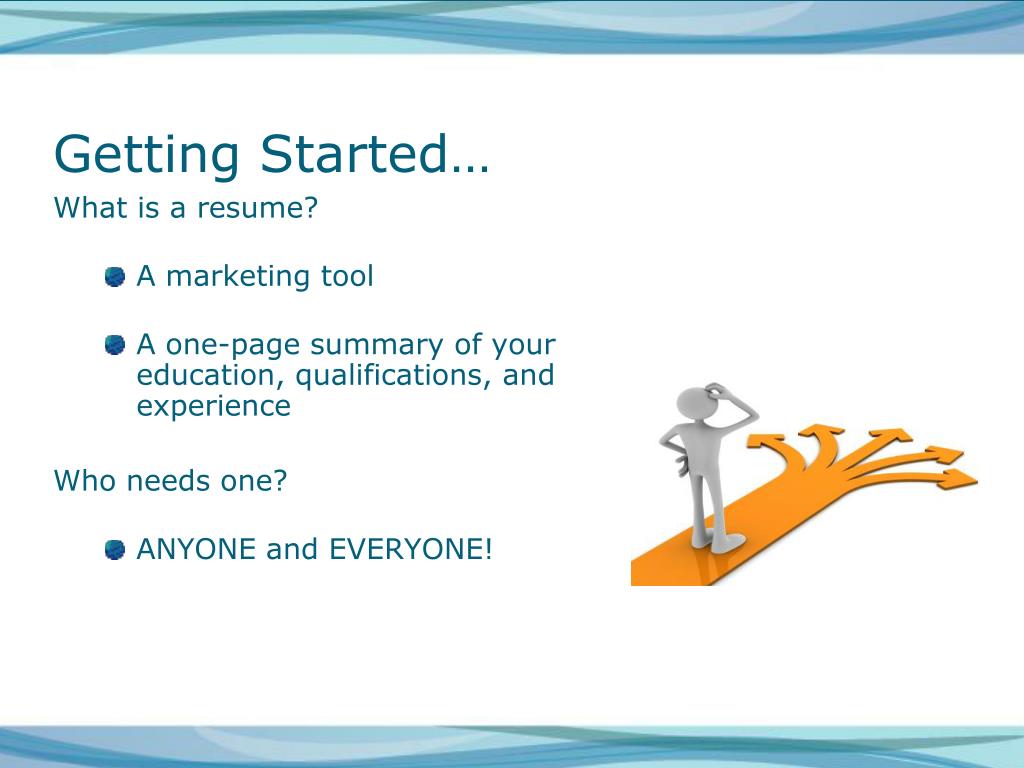 Getting Started…

What is a resume?

A marketing tool

A one-page summary of your education, qualifications, and experience

Who needs one?

ANYONE and EVERYONE!